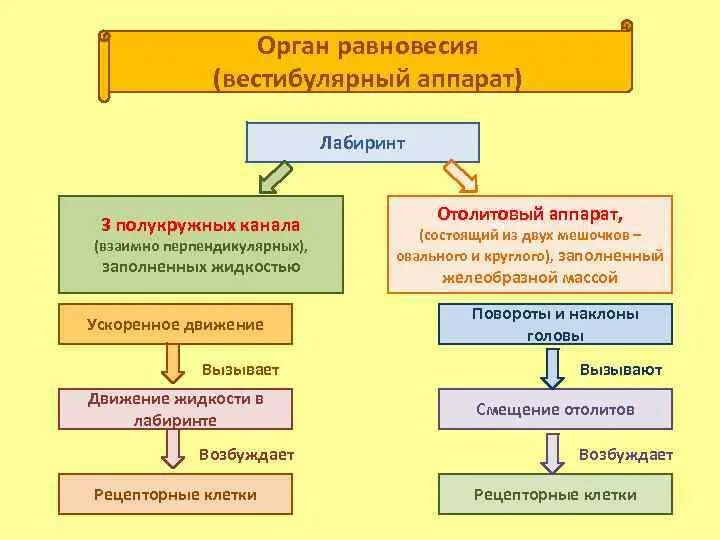 Орган равновесия
(вестибулярный аппарат)

Лабиринт

3 полукружных канала
(взаимно перпендикулярных),
заполненных жидкостью

Ускоренное движение

Вызывает

Движение жидкости в лабиринте

Возбуждает

Рецепторные клетки

Отолитовый аппарат,
(состоящий из двух мешочков – овального и круглого), заполненный желеобразной массой

Повороты и наклоны головы

Вызывают

Смещение отолитов

Возбуждает

Рецепторные клетки